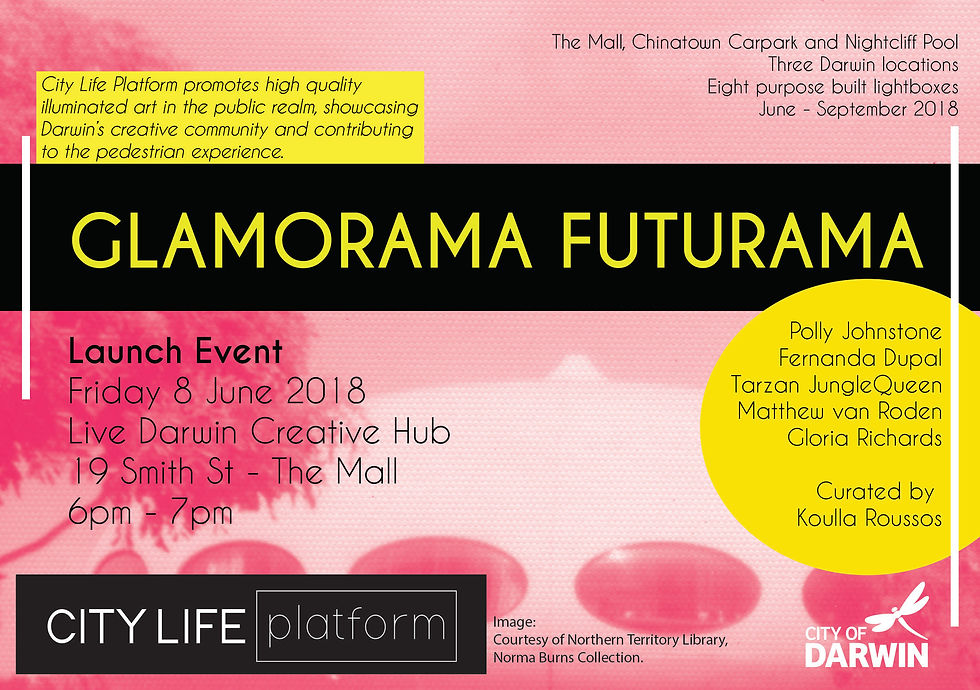 City Life Platform promotes high quality illuminated art in the public realm, showcasing Darwin's creative community and contributing to the pedestrian experience.

The Mall, Chinatown Carpark and Nightcliff Pool
Three Darwin locations
Eight purpose built lightboxes
June - September 2018

GLAMORAMA FUTURAMA

Launch Event
Friday 8 June 2018
Live Darwin Creative Hub
19 Smith St - The Mall
6pm - 7pm

Polly Johnstone
Fernanda Dupal
Tarzan JungleQueen
Matthew van Roden
Gloria Richards

Curated by
Koulla Roussos

CITY LIFE platform

Image:
Courtesy of Northern Territory Library, Norma Burns Collection.

CITY OF DARWIN